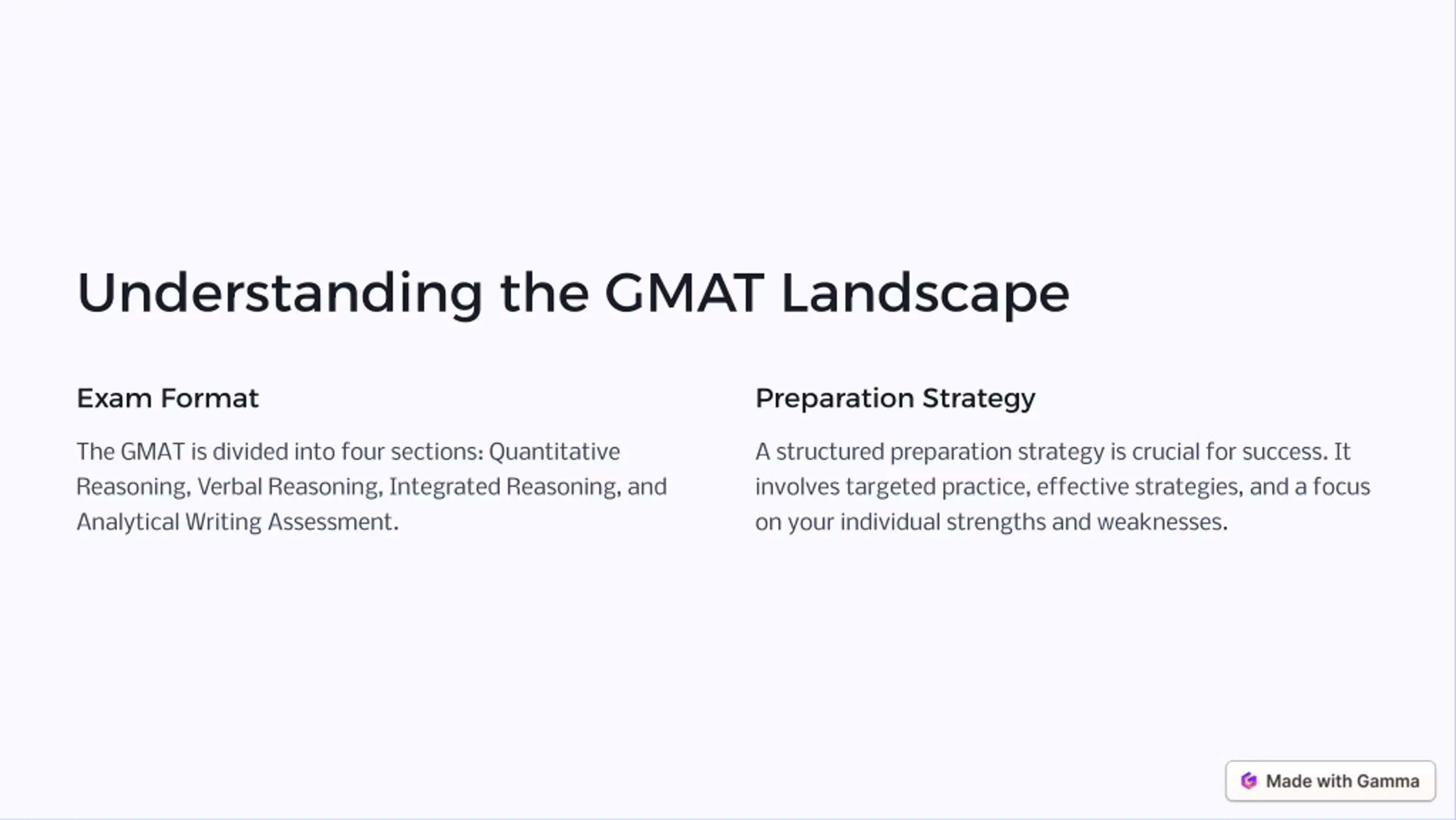 Understanding the GMAT Landscape

Exam Format

The GMAT is divided into four sections: Quantitative Reasoning, Verbal Reasoning, Integrated Reasoning, and Analytical Writing Assessment.

Preparation Strategy

A structured preparation strategy is crucial for success. It involves targeted practice, effective strategies, and a focus on your individual strengths and weaknesses.

Made with Gamma